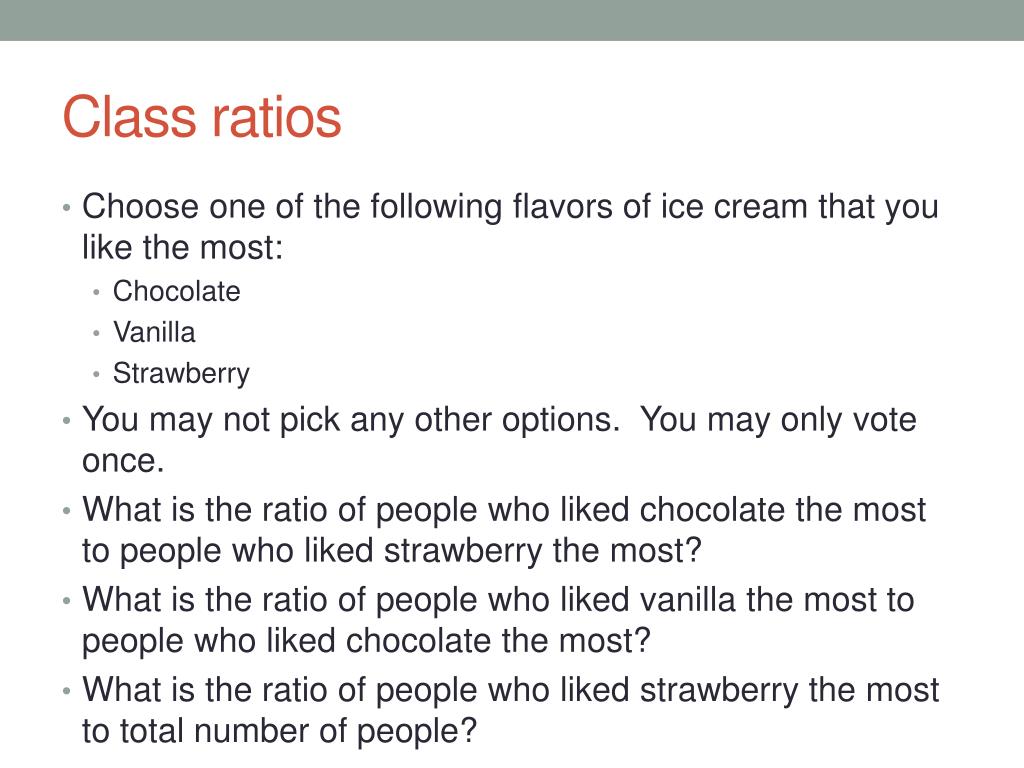 Class ratios

• Choose one of the following flavors of ice cream that you like the most:
  • Chocolate
  • Vanilla
  • Strawberry
• You may not pick any other options.  You may only vote once.
• What is the ratio of people who liked chocolate the most to people who liked strawberry the most?
• What is the ratio of people who liked vanilla the most to people who liked chocolate the most?
• What is the ratio of people who liked strawberry the most to total number of people?